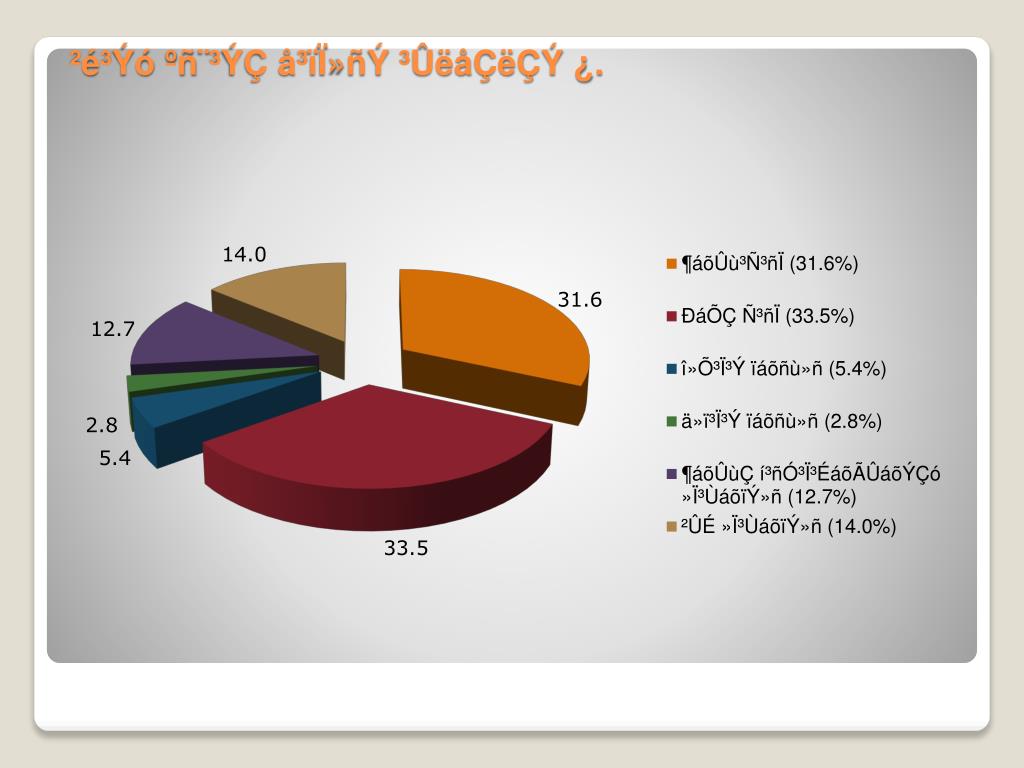 ²é³Ýó ºñ¨³ÝÇ å³ïÏ»ñÝ ³ÛëåÇëÇÝ ¿.

14.0

31.6

12.7

2.8

5.4

33.5

¶áõÛù³Ñ³ñÏ (31.6%)

ÐáÕÇ Ñ³ñÏ (33.5%)

î»Õ³Ï³Ý ïáõñù»ñ (5.4%)

ä»ï³Ï³Ý ïáõñù»ñ (2.8%)

¶áõÛùÇ í³ñÓ³Ï³ÉáõÃÛáõÝÇó »Ï³ÙáõïÝ»ñ (12.7%)

²ÛÉ »Ï³ÙáõïÝ»ñ (14.0%)